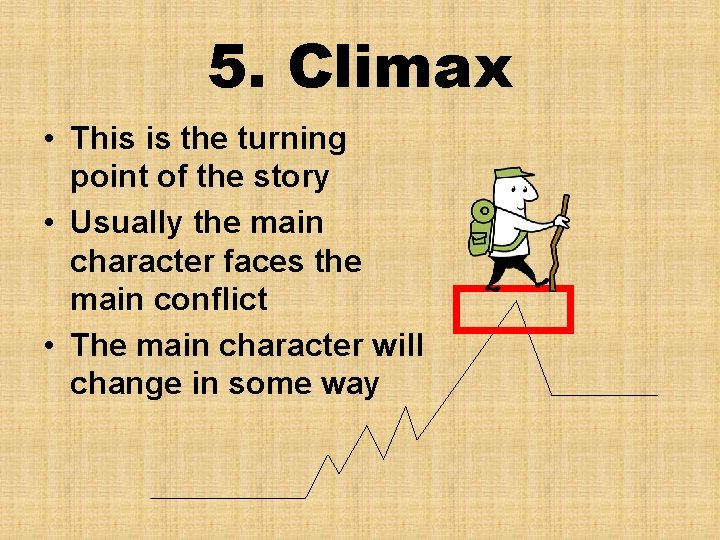 5. Climax

• This is the turning point of the story
• Usually the main character faces the main conflict
• The main character will change in some way